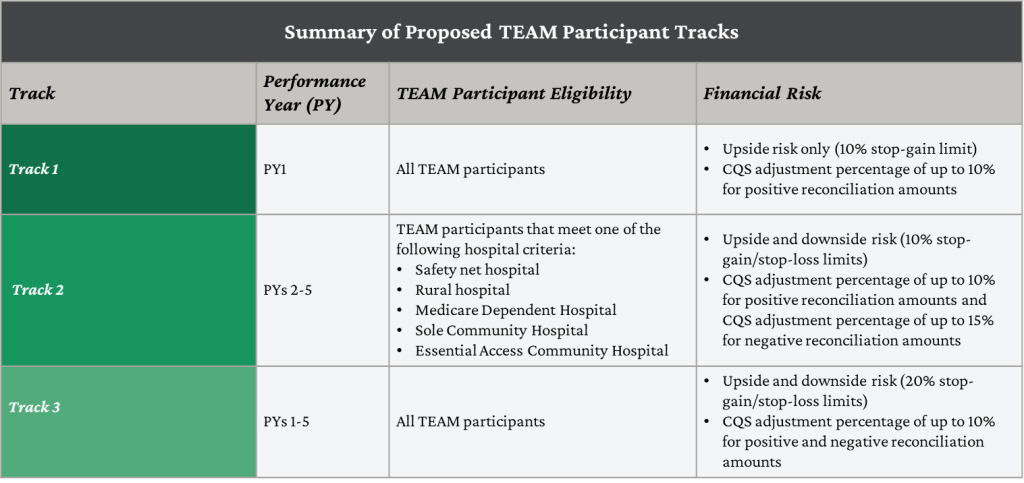 Summary of Proposed TEAM Participant Tracks

| Track | Performance Year (PY) | TEAM Participant Eligibility | Financial Risk |
|---|---|---|---|
| Track 1 | PY1 | All TEAM participants | • Upside risk only (10% stop-gain limit) • CQS adjustment percentage of up to 10% for positive reconciliation amounts |
| Track 2 | PYs 2-5 | TEAM participants that meet one of the following hospital criteria: • Safety net hospital • Rural hospital • Medicare Dependent Hospital • Sole Community Hospital • Essential Access Community Hospital | • Upside and downside risk (10% stop-gain/stop-loss limits) • CQS adjustment percentage of up to 10% for positive reconciliation amounts and CQS adjustment percentage of up to 15% for negative reconciliation amounts |
| Track 3 | PYs 1-5 | All TEAM participants | • Upside and downside risk (20% stop-gain/stop-loss limits) • CQS adjustment percentage of up to 10% for positive and negative reconciliation amounts |